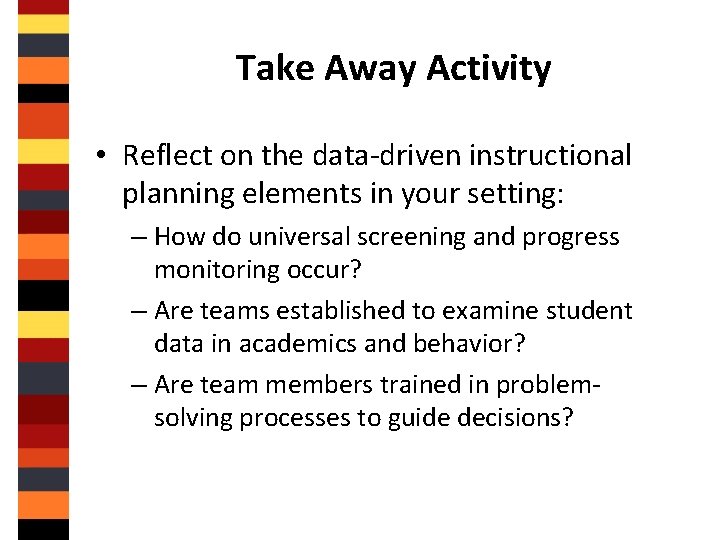 Take Away Activity

• Reflect on the data-driven instructional planning elements in your setting:
– How do universal screening and progress monitoring occur?
– Are teams established to examine student data in academics and behavior?
– Are team members trained in problem-solving processes to guide decisions?